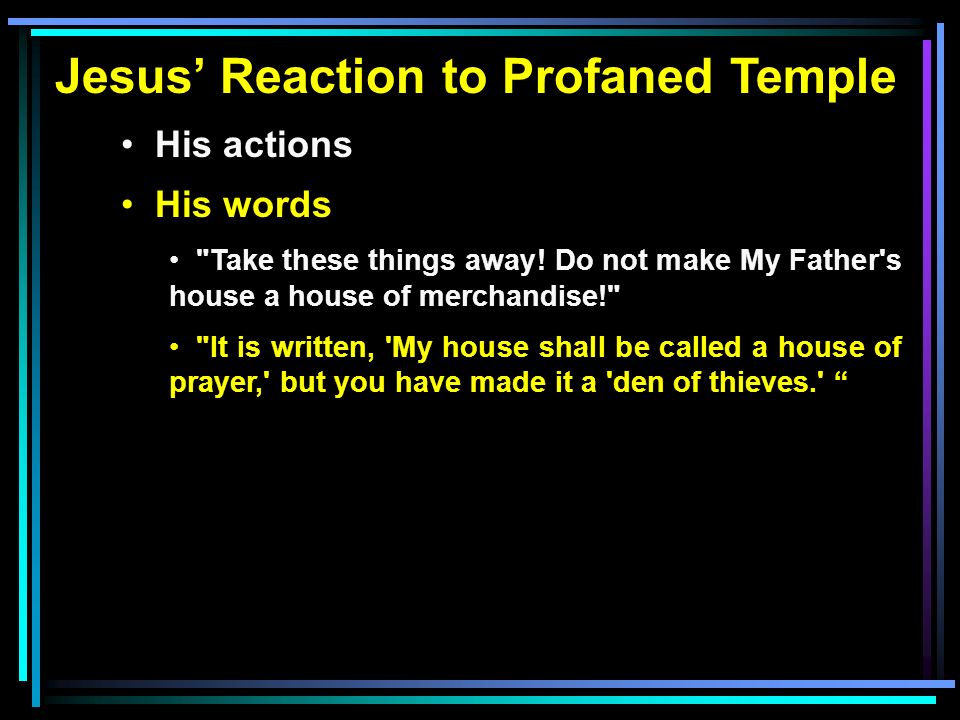 Jesus’ Reaction to Profaned Temple

• His actions

• His words

• "Take these things away! Do not make My Father's house a house of merchandise!"

• "It is written, 'My house shall be called a house of prayer,' but you have made it a 'den of thieves.' “